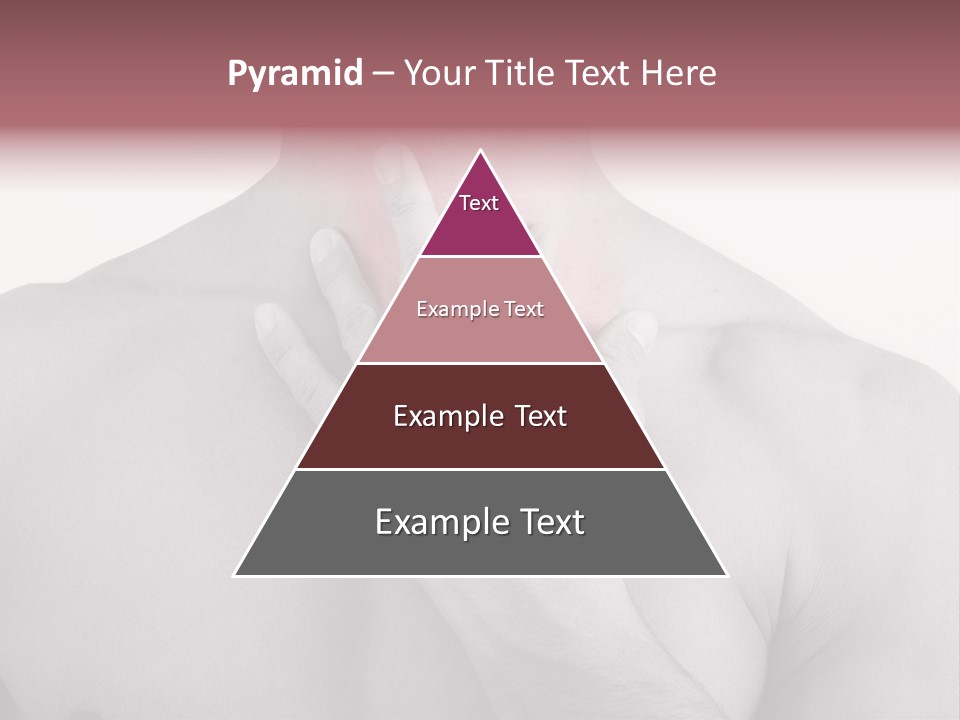 Pyramid – Your Title Text Here

Text

Example Text

Example Text

Example Text